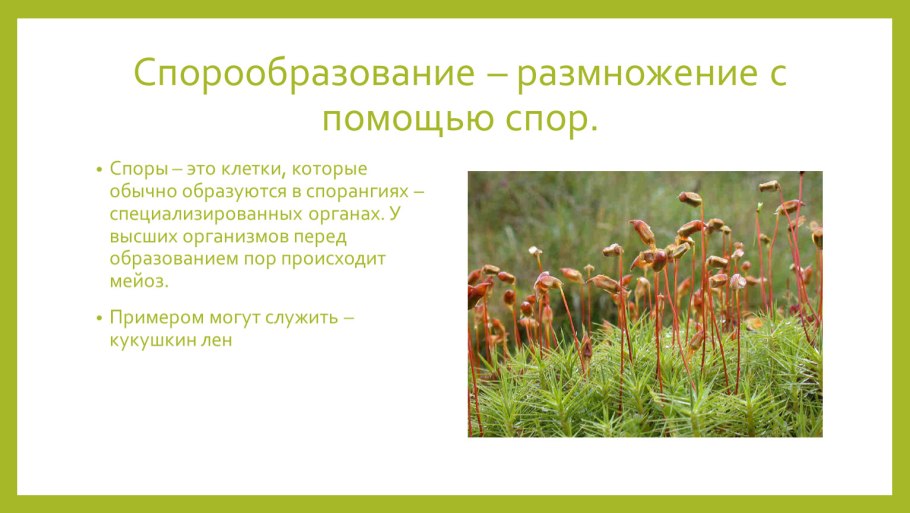 Спорообразование – размножение с помощью спор.

• Споры – это клетки, которые обычно образуются в спорангиях – специализированных органах. У высших организмов перед образованием пор происходит мейоз.

• Примером могут служить – кукушкин лен